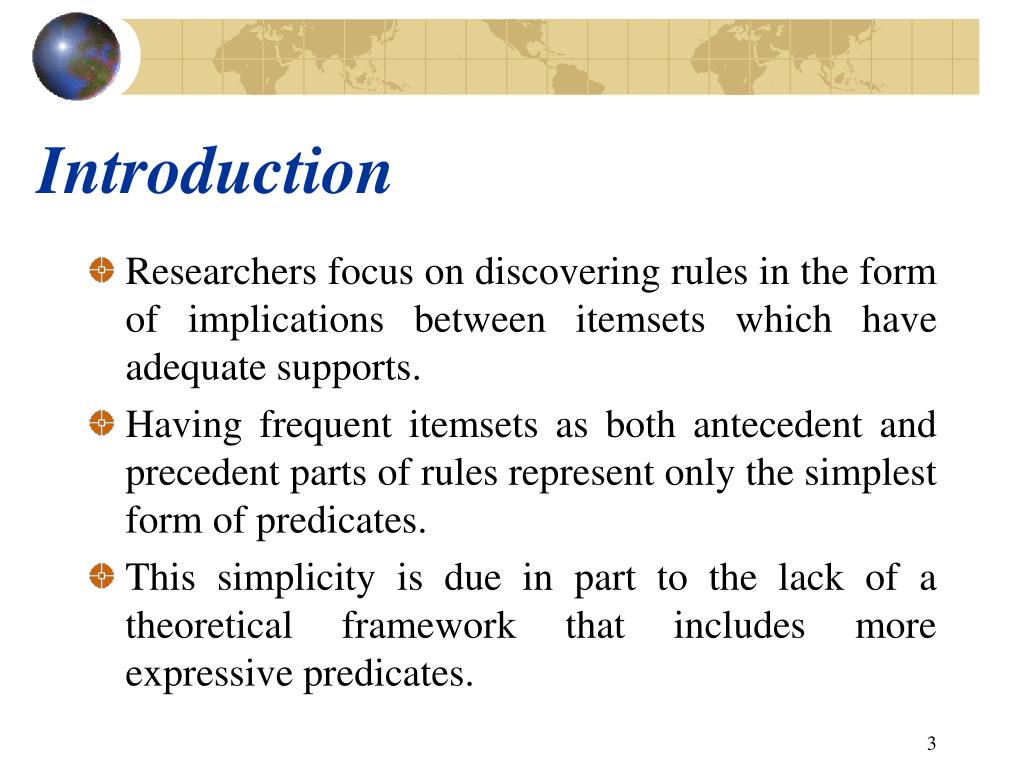 Introduction

Researchers focus on discovering rules in the form of implications between itemsets which have adequate supports.

Having frequent itemsets as both antecedent and precedent parts of rules represent only the simplest form of predicates.

This simplicity is due in part to the lack of a theoretical framework that includes more expressive predicates.

3